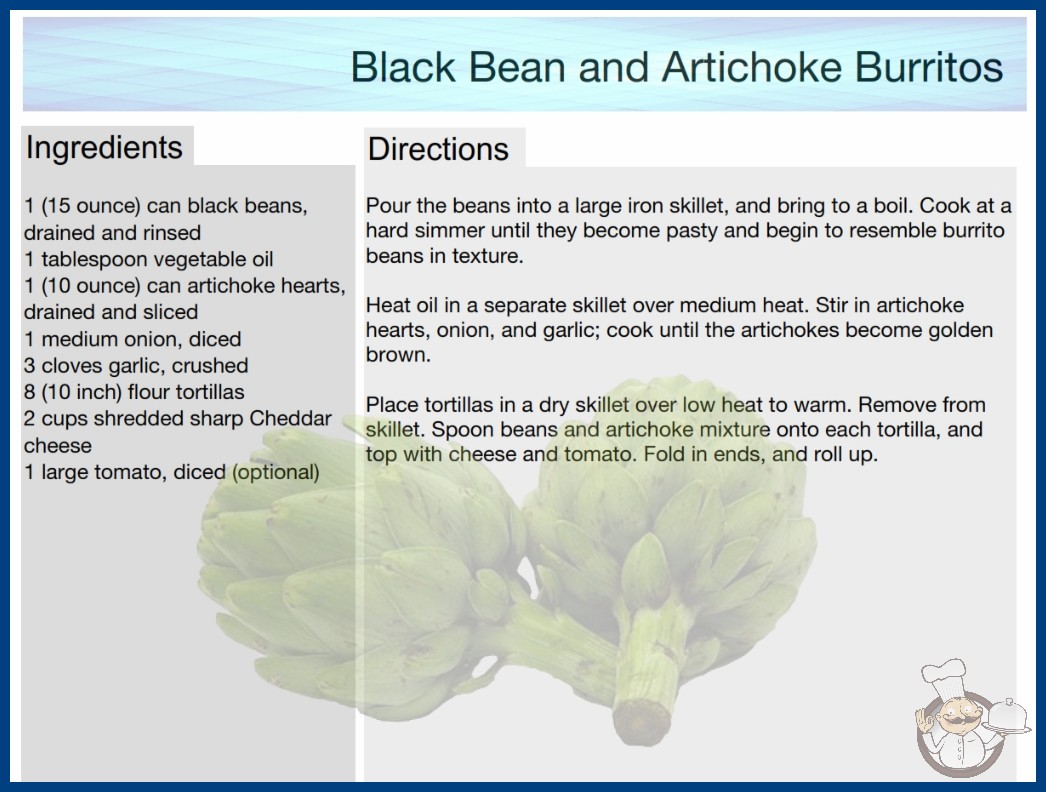 Black Bean and Artichoke Burritos

Ingredients

1 (15 ounce) can black beans, drained and rinsed
1 tablespoon vegetable oil
1 (10 ounce) can artichoke hearts, drained and sliced
1 medium onion, diced
3 cloves garlic, crushed
8 (10 inch) flour tortillas
2 cups shredded sharp Cheddar cheese
1 large tomato, diced (optional)

Directions

Pour the beans into a large iron skillet, and bring to a boil. Cook at a hard simmer until they become pasty and begin to resemble burrito beans in texture.

Heat oil in a separate skillet over medium heat. Stir in artichoke hearts, onion, and garlic; cook until the artichokes become golden brown.

Place tortillas in a dry skillet over low heat to warm. Remove from skillet. Spoon beans and artichoke mixture onto each tortilla, and top with cheese and tomato. Fold in ends, and roll up.